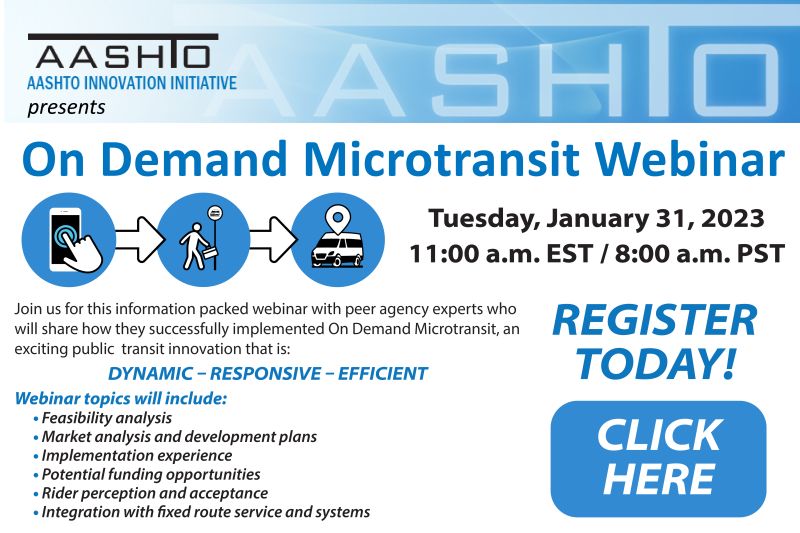 AASHTO
AASHTO INNOVATION INITIATIVE
presents

AASHTO

On Demand Microtransit Webinar

Tuesday, January 31, 2023
11:00 a.m. EST / 8:00 a.m. PST

Join us for this information packed webinar with peer agency experts who will share how they successfully implemented On Demand Microtransit, an exciting public transit innovation that is:

DYNAMIC – RESPONSIVE – EFFICIENT

Webinar topics will include:
• Feasibility analysis
• Market analysis and development plans
• Implementation experience
• Potential funding opportunities
• Rider perception and acceptance
• Integration with fixed route service and systems

REGISTER TODAY!

CLICK HERE